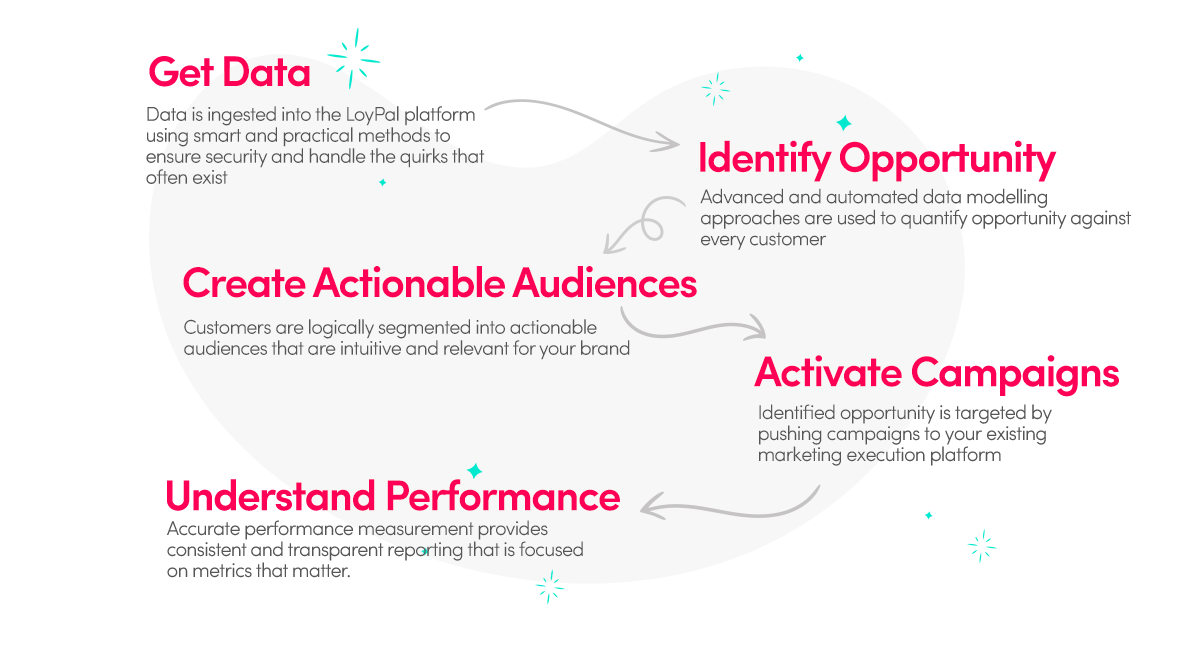 Get Data

Data is ingested into the LoyPal platform using smart and practical methods to ensure security and handle the quirks that often exist

Identify Opportunity

Advanced and automated data modelling approaches are used to quantify opportunity against every customer

Create Actionable Audiences

Customers are logically segmented into actionable audiences that are intuitive and relevant for your brand

Activate Campaigns

Identified opportunity is targeted by pushing campaigns to your existing marketing execution platform

Understand Performance

Accurate performance measurement provides consistent and transparent reporting that is focused on metrics that matter.